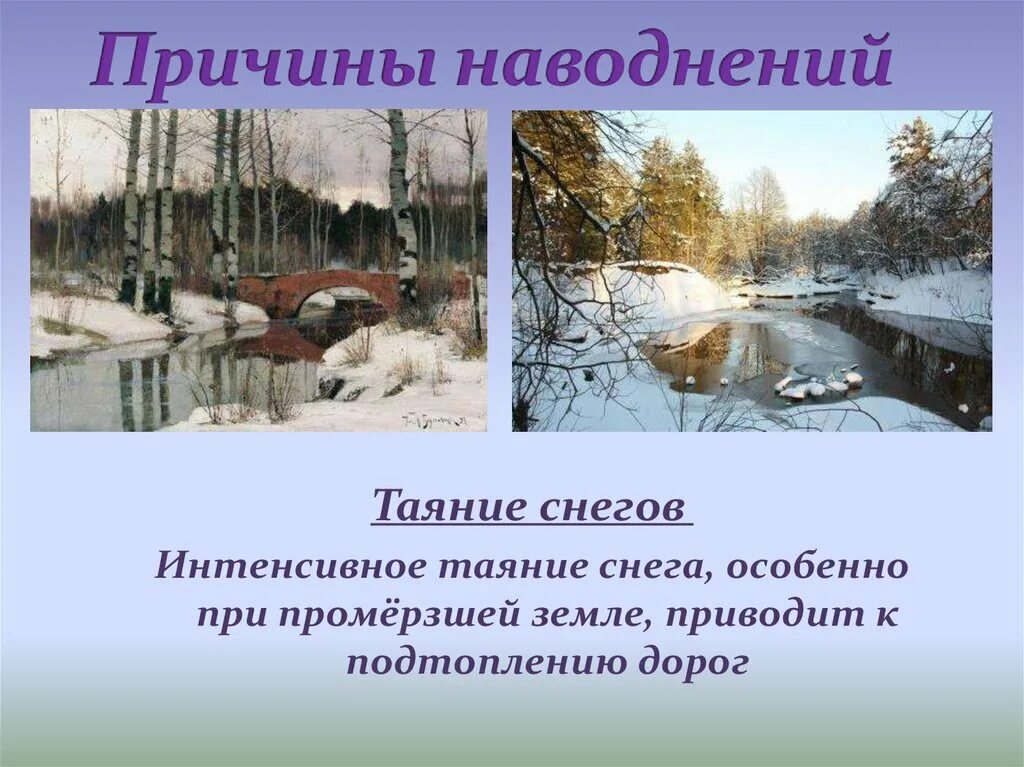 Причины наводнений

Таяние снегов

Интенсивное таяние снега, особенно при промёрзшей земле, приводит к подтоплению дорог